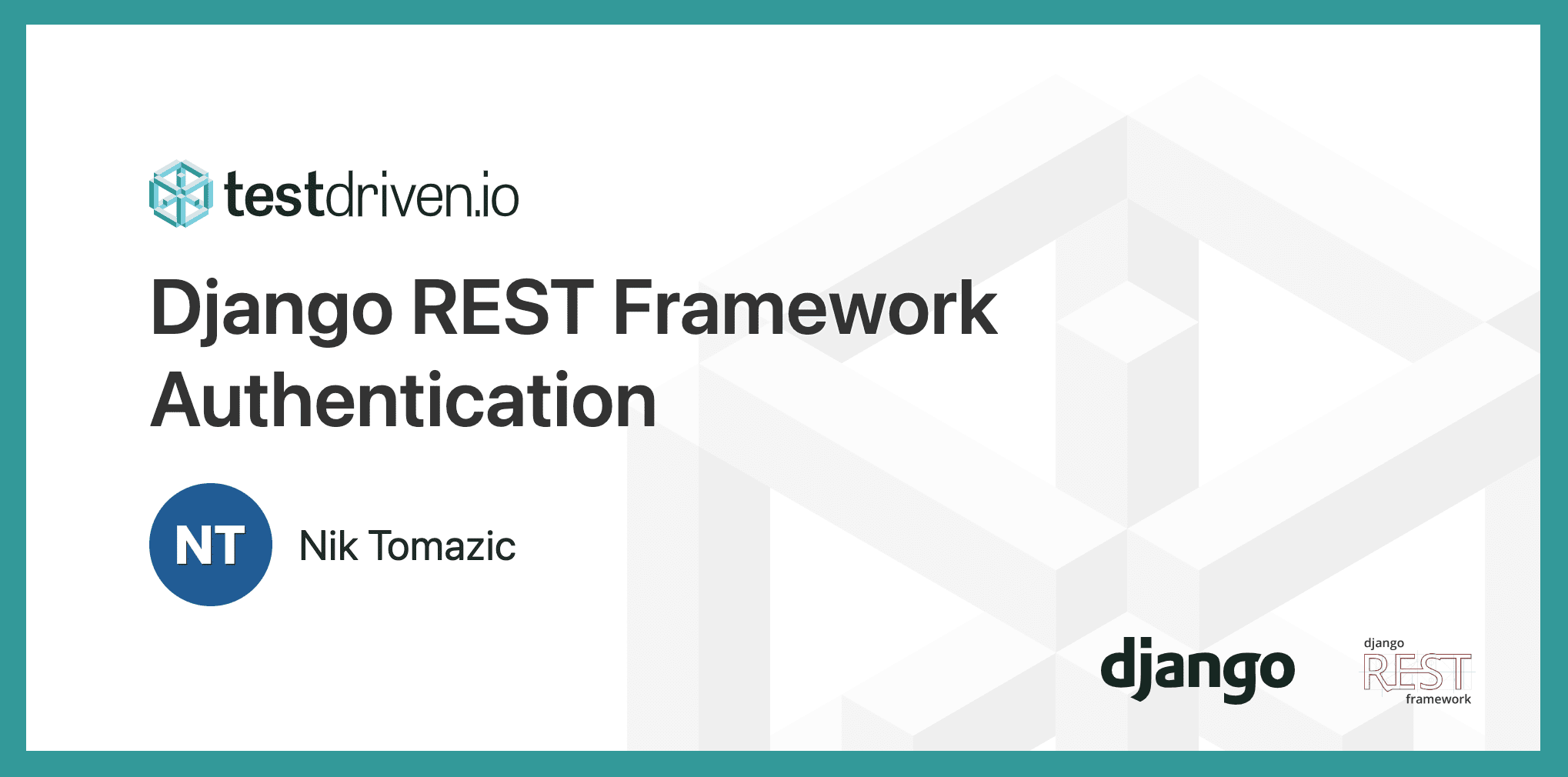 testdriven.io

Django REST Framework Authentication

NT

Nik Tomazic

django

django
REST
framework